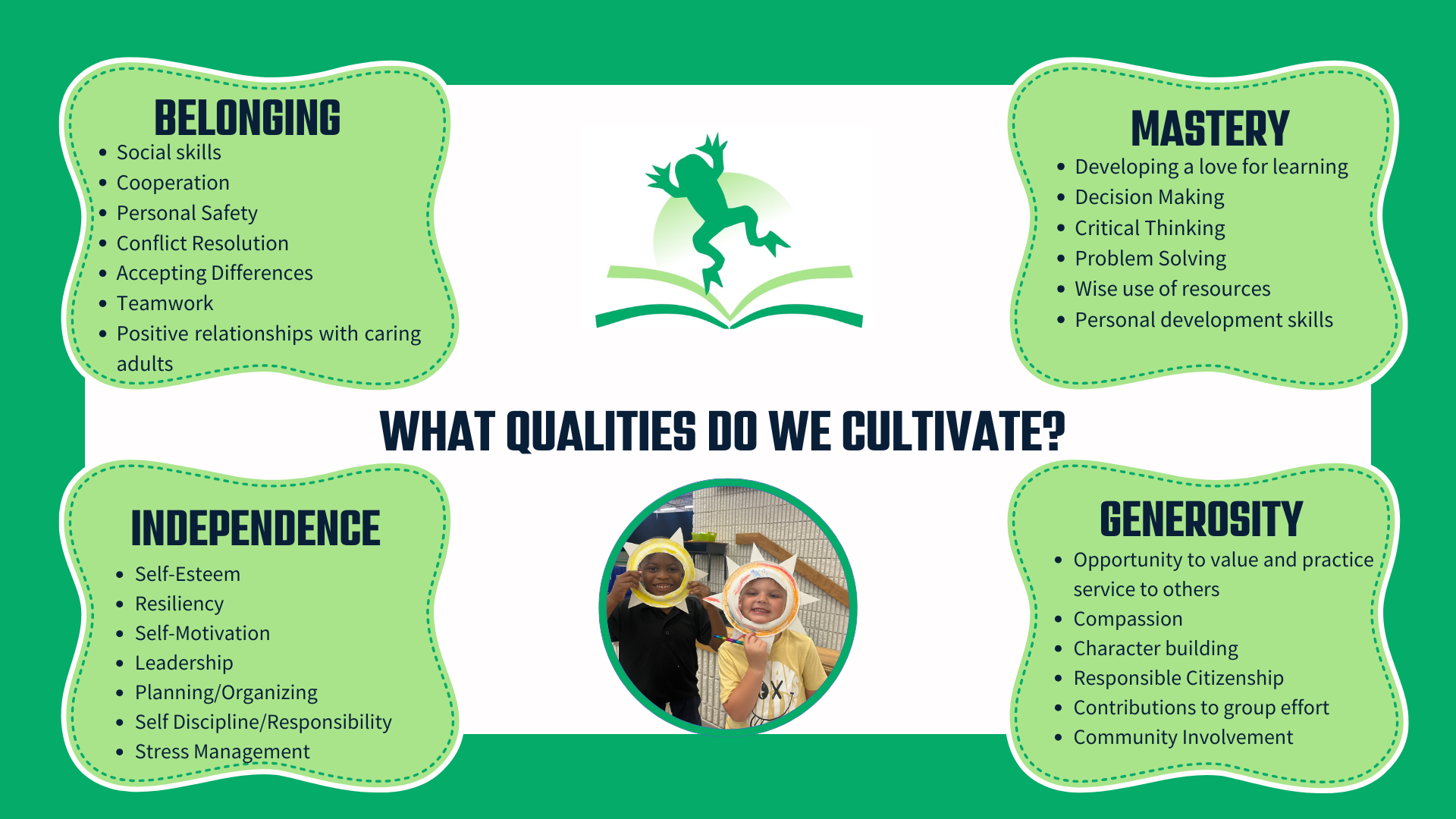 BELONGING

- Social skills
- Cooperation
- Personal Safety
- Conflict Resolution
- Accepting Differences
- Teamwork
- Positive relationships with caring adults

MASTERY

- Developing a love for learning
- Decision Making
- Critical Thinking
- Problem Solving
- Wise use of resources
- Personal development skills

WHAT QUALITIES DO WE CULTIVATE?

INDEPENDENCE

- Self-Esteem
- Resiliency
- Self-Motivation
- Leadership
- Planning/Organizing
- Self Discipline/Responsibility
- Stress Management

GENEROSITY

- Opportunity to value and practice service to others
- Compassion
- Character building
- Responsible Citizenship
- Contributions to group effort
- Community Involvement